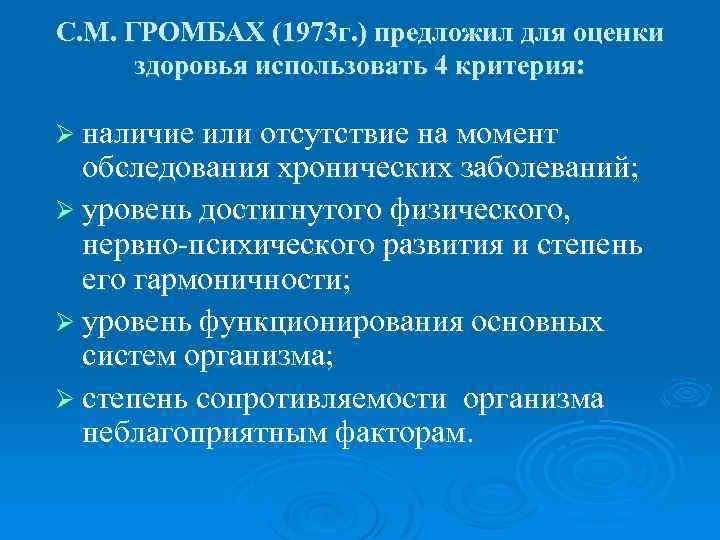 С.М. ГРОМБАХ (1973г.) предложил для оценки здоровья использовать 4 критерия:

➢ наличие или отсутствие на момент обследования хронических заболеваний;
➢ уровень достигнутого физического, нервно-психического развития и степень его гармоничности;
➢ уровень функционирования основных систем организма;
➢ степень сопротивляемости организма неблагоприятным факторам.